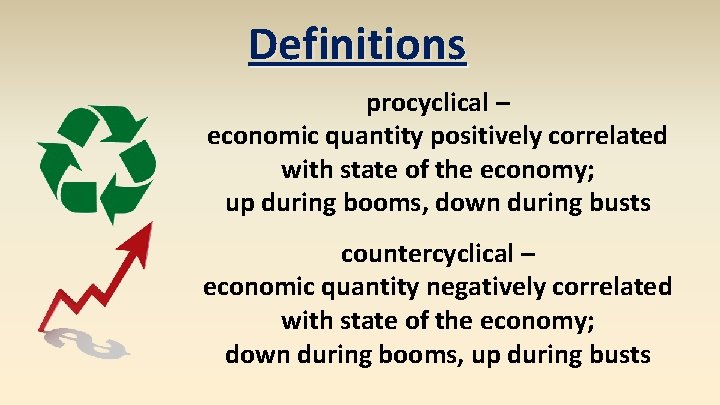 Definitions

procyclical –
economic quantity positively correlated with state of the economy;
up during booms, down during busts

countercyclical –
economic quantity negatively correlated with state of the economy;
down during booms, up during busts